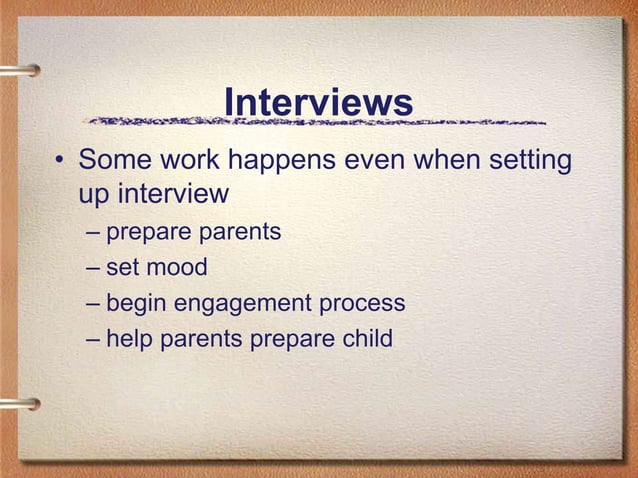 Interviews

• Some work happens even when setting up interview
– prepare parents
– set mood
– begin engagement process
– help parents prepare child